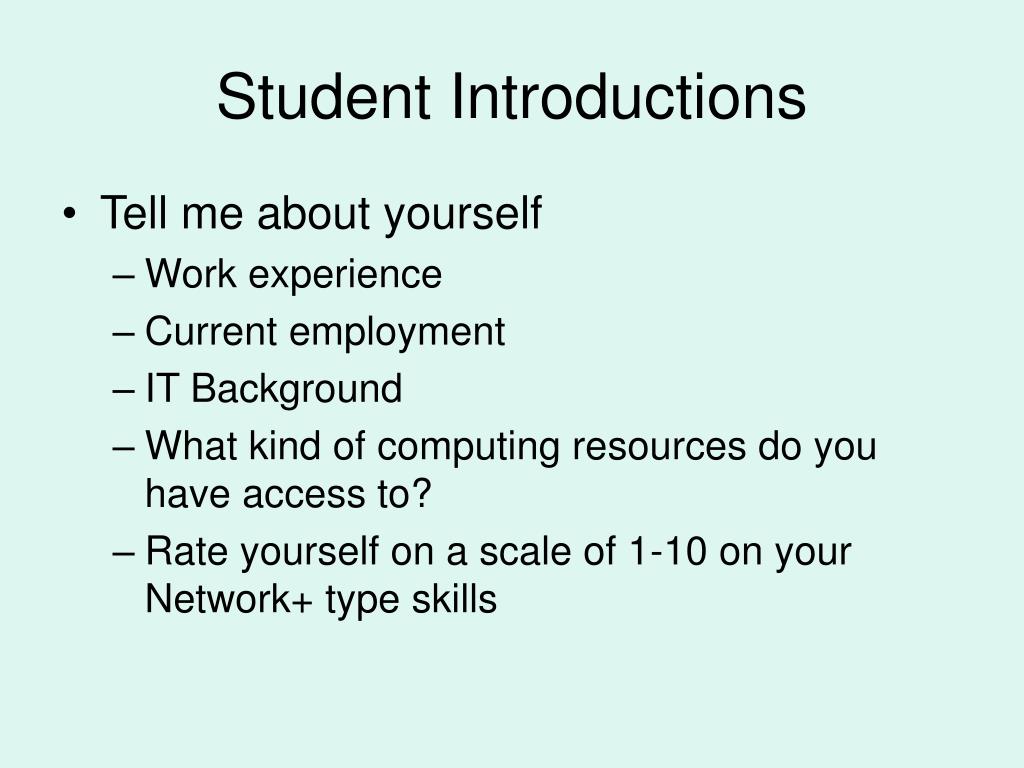 Student Introductions

• Tell me about yourself
– Work experience
– Current employment
– IT Background
– What kind of computing resources do you have access to?
– Rate yourself on a scale of 1-10 on your Network+ type skills